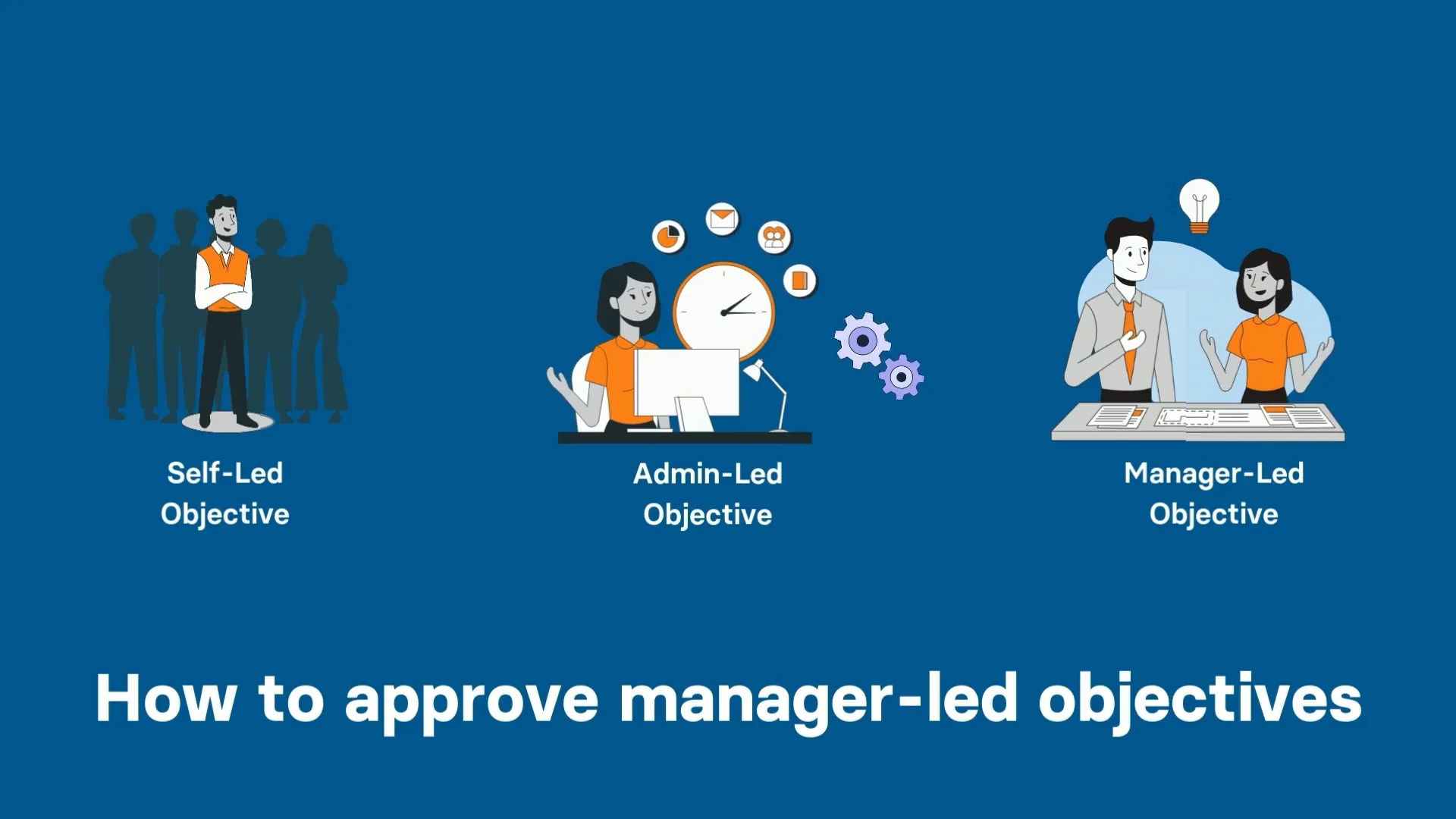 Self-Led Objective

Admin-Led Objective

Manager-Led Objective

How to approve manager-led objectives